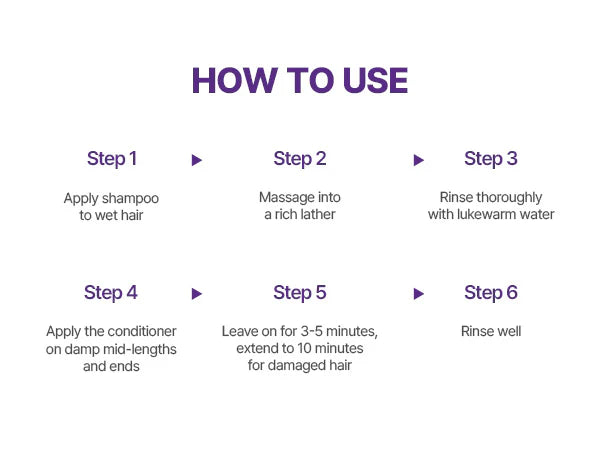 HOW TO USE

Step 1

Apply shampoo to wet hair

Step 2

Massage into a rich lather

Step 3

Rinse thoroughly with lukewarm water

Step 4

Apply the conditioner on damp mid-lengths and ends

Step 5

Leave on for 3-5 minutes, extend to 10 minutes for damaged hair

Step 6

Rinse well